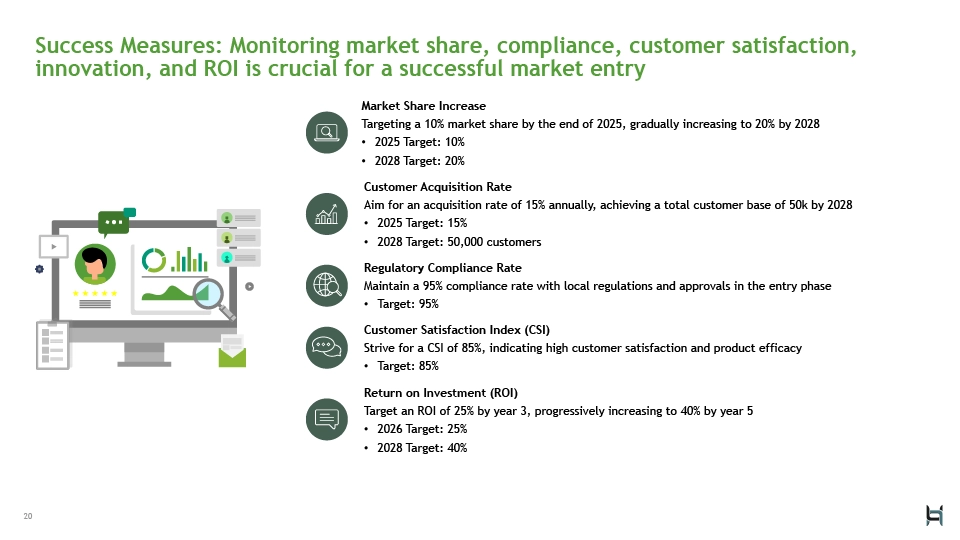 Success Measures: Monitoring market share, compliance, customer satisfaction, innovation, and ROI is crucial for a successful market entry

Market Share Increase
Targeting a 10% market share by the end of 2025, gradually increasing to 20% by 2028
• 2025 Target: 10%
• 2028 Target: 20%

Customer Acquisition Rate
Aim for an acquisition rate of 15% annually, achieving a total customer base of 50k by 2028
• 2025 Target: 15%
• 2028 Target: 50,000 customers

Regulatory Compliance Rate
Maintain a 95% compliance rate with local regulations and approvals in the entry phase
• Target: 95%

Customer Satisfaction Index (CSI)
Strive for a CSI of 85%, indicating high customer satisfaction and product efficacy
• Target: 85%

Return on Investment (ROI)
Target an ROI of 25% by year 3, progressively increasing to 40% by year 5
• 2026 Target: 25%
• 2028 Target: 40%

20